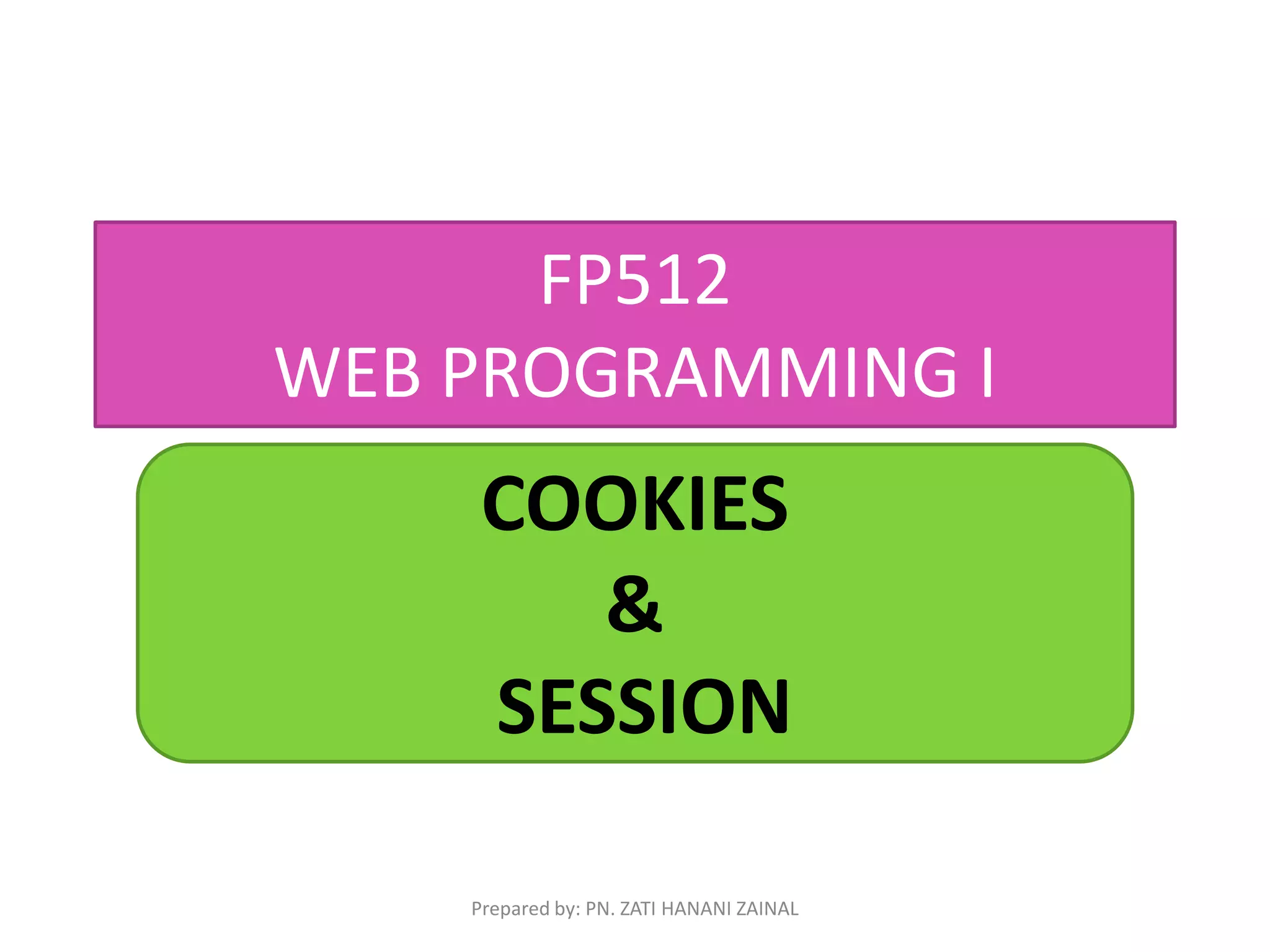 FP512
WEB PROGRAMMING I

COOKIES
&
SESSION

Prepared by: PN. ZATI HANANI ZAINAL